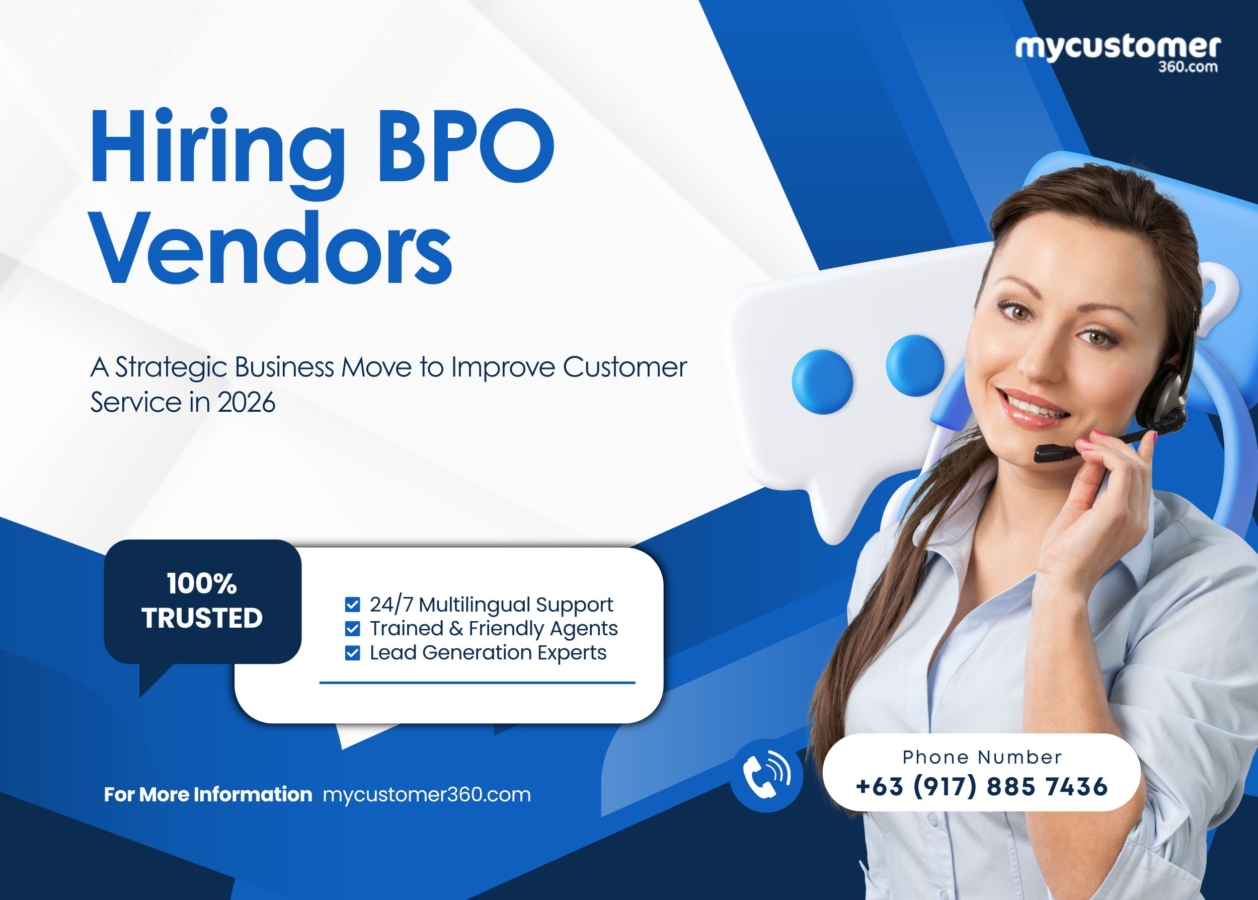 mycustomer
360.com

Hiring BPO Vendors

A Strategic Business Move to Improve Customer Service in 2026

100% TRUSTED

24/7 Multilingual Support
Trained & Friendly Agents
Lead Generation Experts

For More Information mycustomer360.com

Phone Number
+63 (917) 885 7436